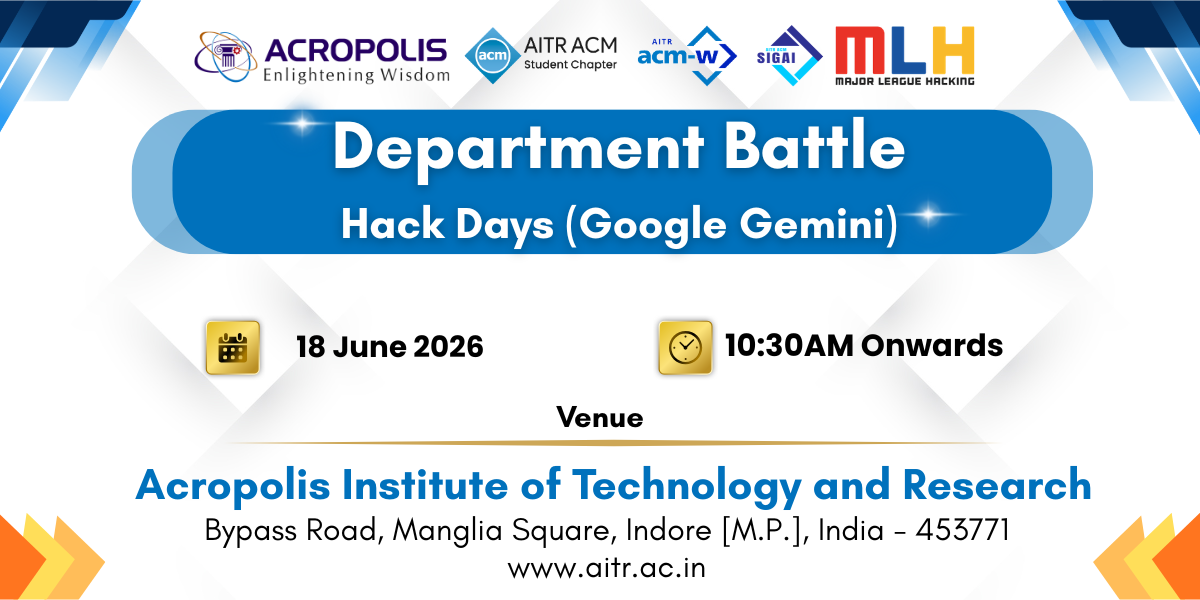 ACROPOLIS
Enlightening Wisdom

acm AITR ACM Student Chapter

AITR acm-w

AITR ACM SIGAI

MLH MAJOR LEAGUE HACKING

Department Battle
Hack Days (Google Gemini)

18 June 2026

10:30AM Onwards

Venue

Acropolis Institute of Technology and Research
Bypass Road, Manglia Square, Indore [M.P.], India - 453771
www.aitr.ac.in